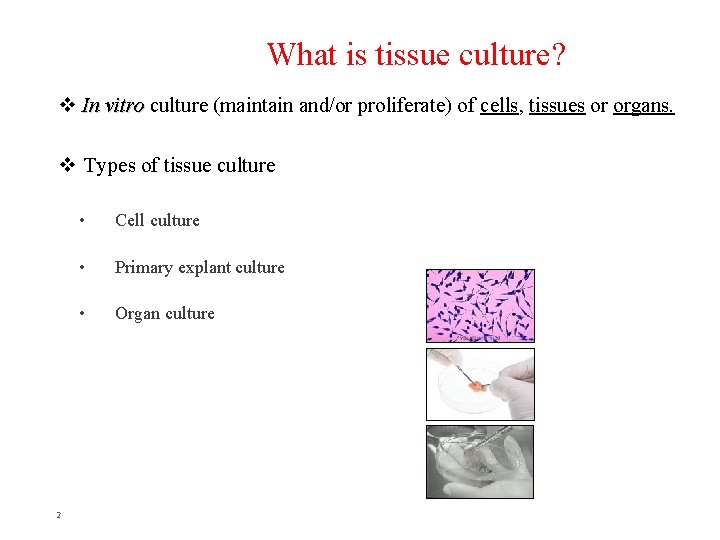 What is tissue culture?

❖ In vitro culture (maintain and/or proliferate) of cells, tissues or organs.

❖ Types of tissue culture

• Cell culture

• Primary explant culture

• Organ culture

2